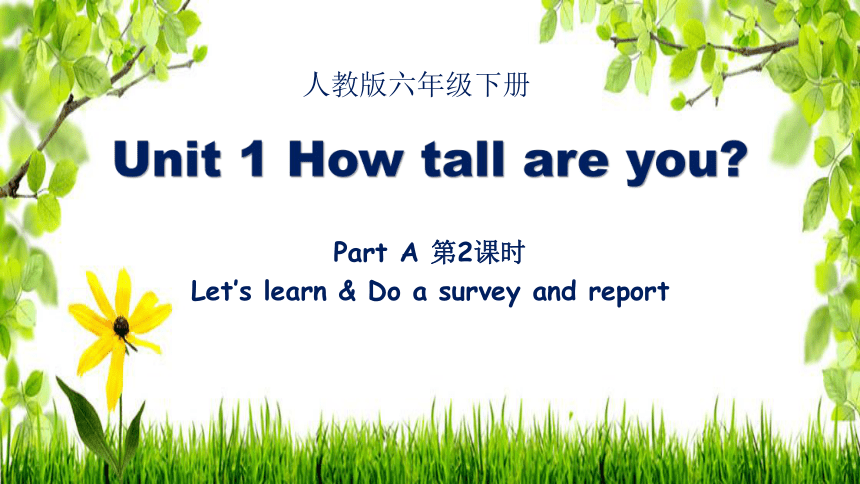 人教版六年级下册

Unit 1 How tall are you?

Part A 第2课时

Let’s learn & Do a survey and report